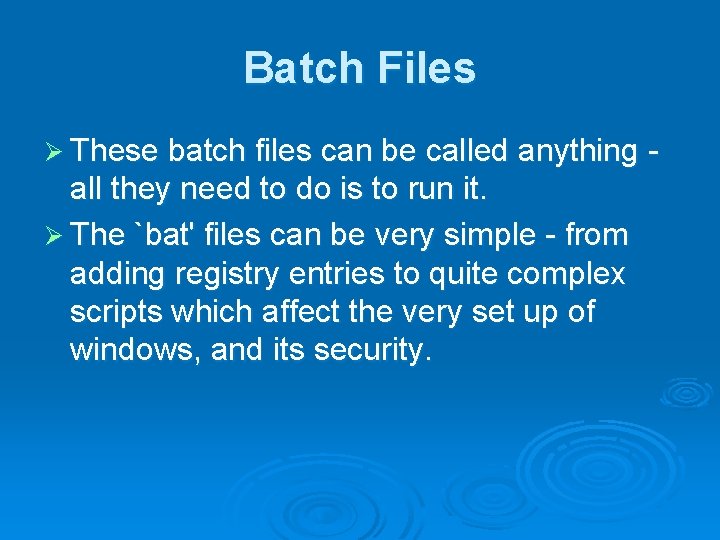 Batch Files

➢ These batch files can be called anything - all they need to do is to run it.

➢ The `bat' files can be very simple - from adding registry entries to quite complex scripts which affect the very set up of windows, and its security.